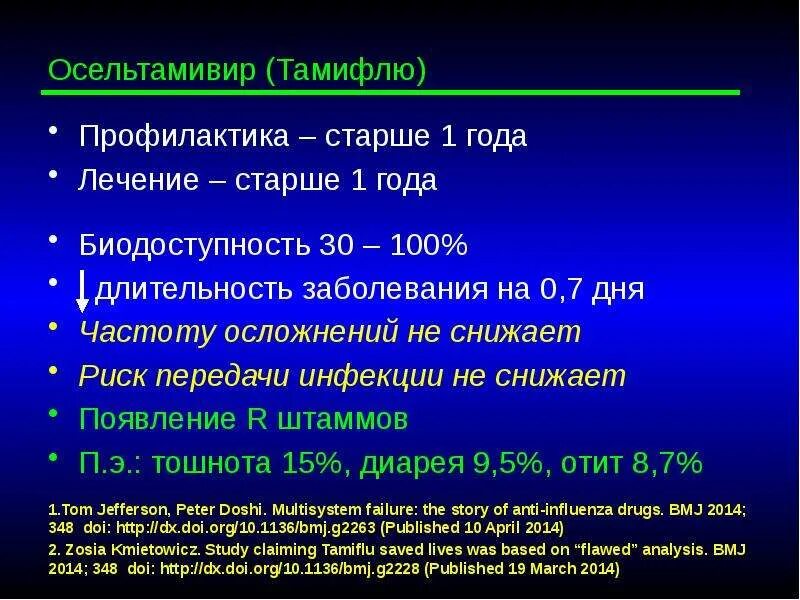 Осельтамивир (Тамифлю)

• Профилактика – старше 1 года
• Лечение – старше 1 года

• Биодоступность 30 – 100%
• ↓ длительность заболевания на 0,7 дня
• Частоту осложнений не снижает
• Риск передачи инфекции не снижает
• Появление R штаммов
• П.э.: тошнота 15%, диарея 9,5%, отит 8,7%

1.Tom Jefferson, Peter Doshi. Multisystem failure: the story of anti-influenza drugs. BMJ 2014; 348 doi: http://dx.doi.org/10.1136/bmj.g2263 (Published 10 April 2014)
2. Zosia Kmietowicz. Study claiming Tamiflu saved lives was based on "flawed" analysis. BMJ 2014; 348 doi: http://dx.doi.org/10.1136/bmj.g2228 (Published 19 March 2014)